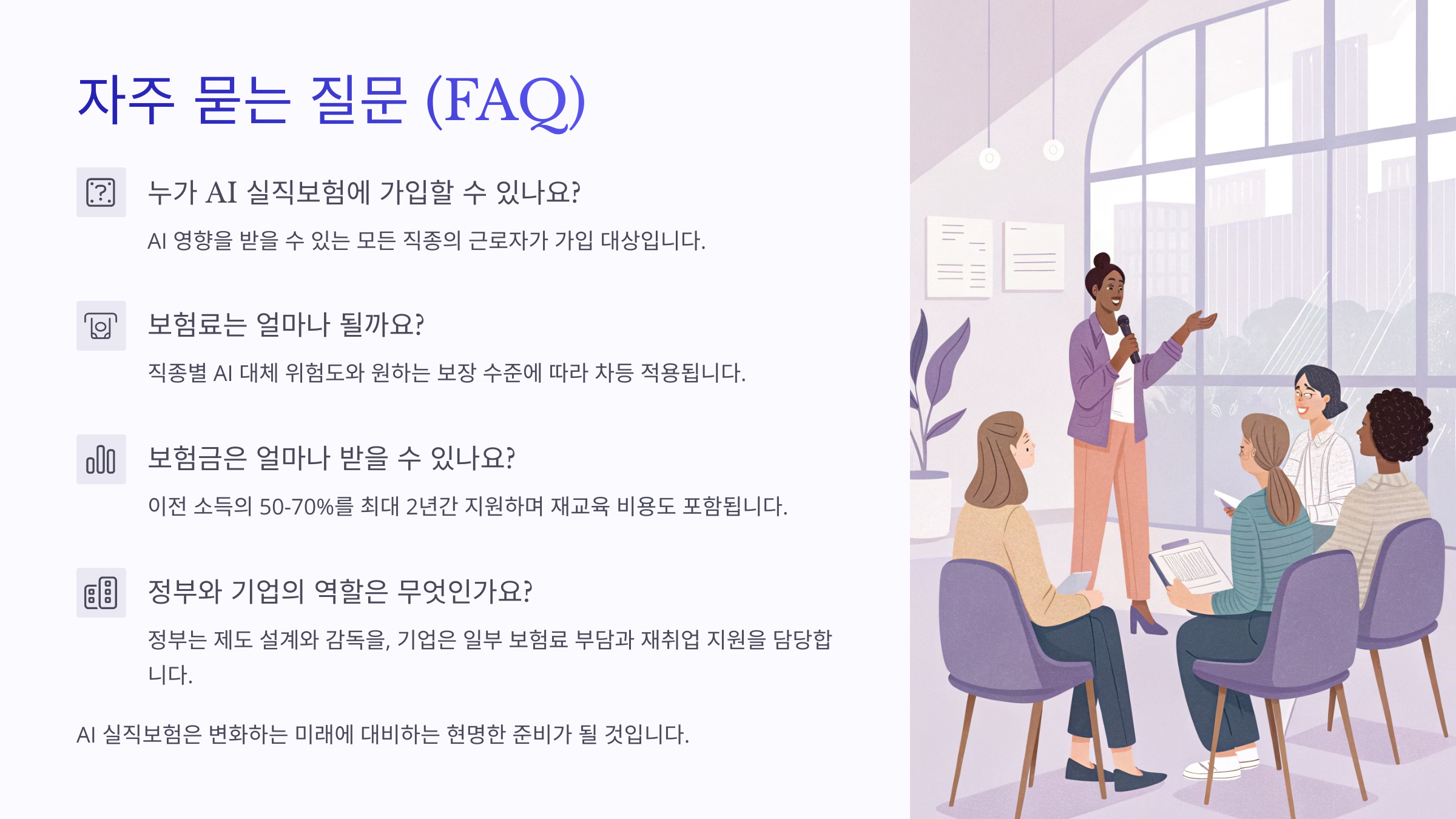 자주 묻는 질문 (FAQ)

누가 AI 실직보험에 가입할 수 있나요?

AI 영향을 받을 수 있는 모든 직종의 근로자가 가입 대상입니다.

보험료는 얼마나 될까요?

직종별 AI 대체 위험도와 원하는 보장 수준에 따라 차등 적용됩니다.

보험금은 얼마나 받을 수 있나요?

이전 소득의 50-70%를 최대 2년간 지원하며 재교육 비용도 포함됩니다.

정부와 기업의 역할은 무엇인가요?

정부는 제도 설계와 감독을, 기업은 일부 보험료 부담과 재취업 지원을 담당합니다.

AI 실직보험은 변화하는 미래에 대비하는 현명한 준비가 될 것입니다.